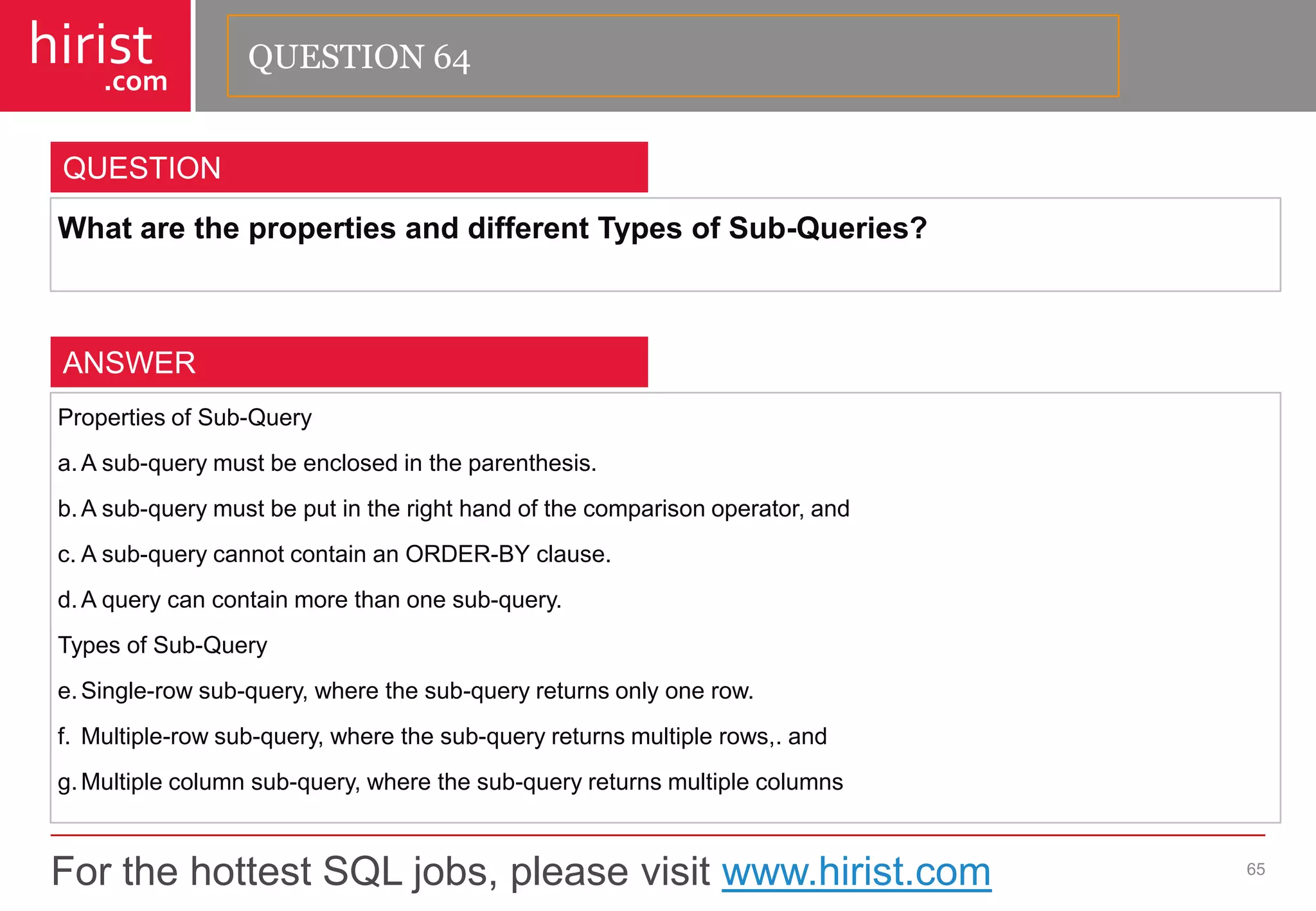 hirist
.com

QUESTION 64

QUESTION

What are the properties and different Types of Sub-Queries?

ANSWER

Properties of Sub-Query

a. A sub-query must be enclosed in the parenthesis.

b. A sub-query must be put in the right hand of the comparison operator, and

c. A sub-query cannot contain an ORDER-BY clause.

d. A query can contain more than one sub-query.

Types of Sub-Query

e. Single-row sub-query, where the sub-query returns only one row.

f. Multiple-row sub-query, where the sub-query returns multiple rows,. and

g. Multiple column sub-query, where the sub-query returns multiple columns

For the hottest SQL jobs, please visit www.hirist.com

65